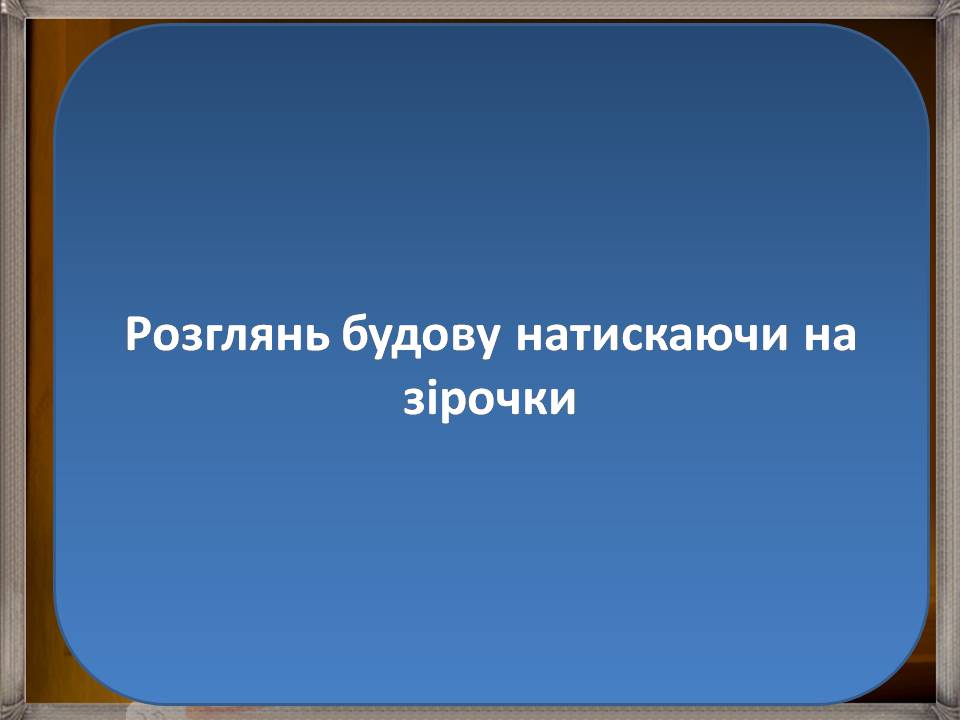 Розглянь будову натискаючи на зірочки